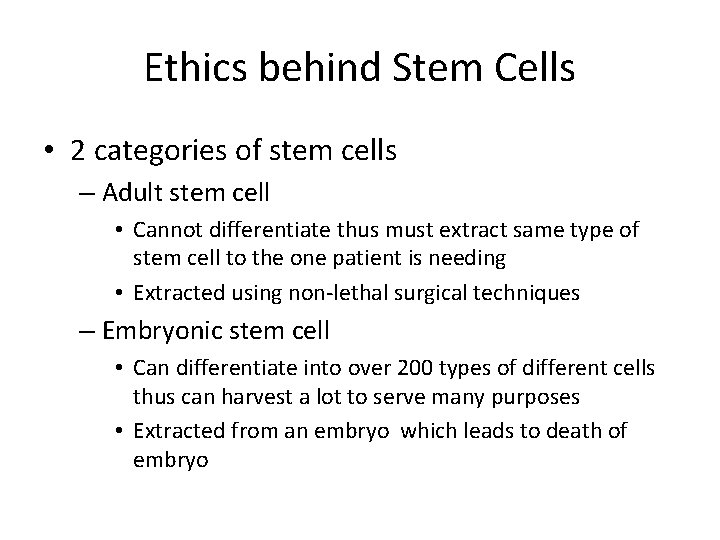 Ethics behind Stem Cells

• 2 categories of stem cells
– Adult stem cell
• Cannot differentiate thus must extract same type of stem cell to the one patient is needing
• Extracted using non-lethal surgical techniques
– Embryonic stem cell
• Can differentiate into over 200 types of different cells thus can harvest a lot to serve many purposes
• Extracted from an embryo which leads to death of embryo